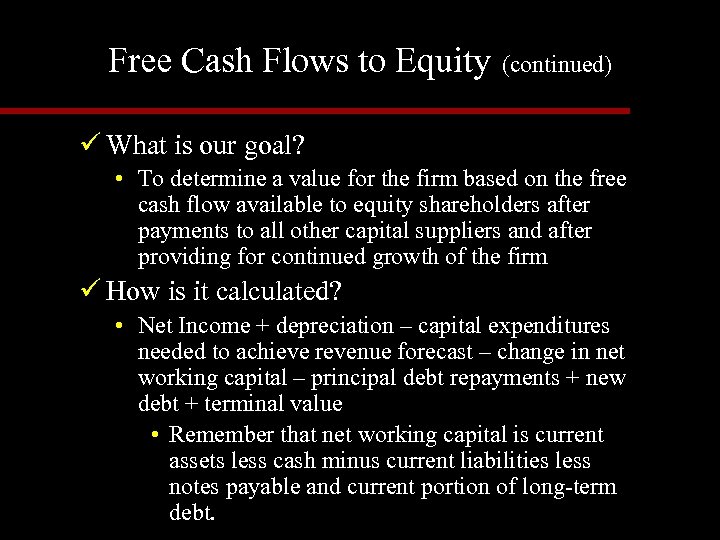 Free Cash Flows to Equity (continued)

✓ What is our goal?

• To determine a value for the firm based on the free cash flow available to equity shareholders after payments to all other capital suppliers and after providing for continued growth of the firm

✓ How is it calculated?

• Net Income + depreciation – capital expenditures needed to achieve revenue forecast – change in net working capital – principal debt repayments + new debt + terminal value

• Remember that net working capital is current assets less cash minus current liabilities less notes payable and current portion of long-term debt.